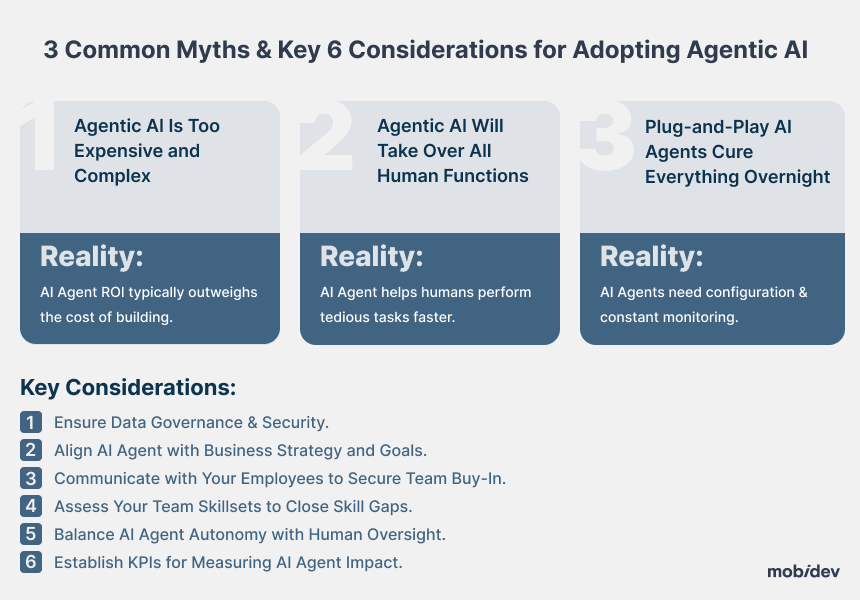 3 Common Myths & Key 6 Considerations for Adopting Agentic AI

1

Agentic AI Is Too Expensive and Complex

Reality:

AI Agent ROI typically outweighs the cost of building.

2

Agentic AI Will Take Over All Human Functions

Reality:

AI Agent helps humans perform tedious tasks faster.

3

Plug-and-Play AI Agents Cure Everything Overnight

Reality:

AI Agents need configuration & constant monitoring.

Key Considerations:

1 Ensure Data Governance & Security.

2 Align AI Agent with Business Strategy and Goals.

3 Communicate with Your Employees to Secure Team Buy-In.

4 Assess Your Team Skillsets to Close Skill Gaps.

5 Balance AI Agent Autonomy with Human Oversight.

6 Establish KPIs for Measuring AI Agent Impact.

mobidev